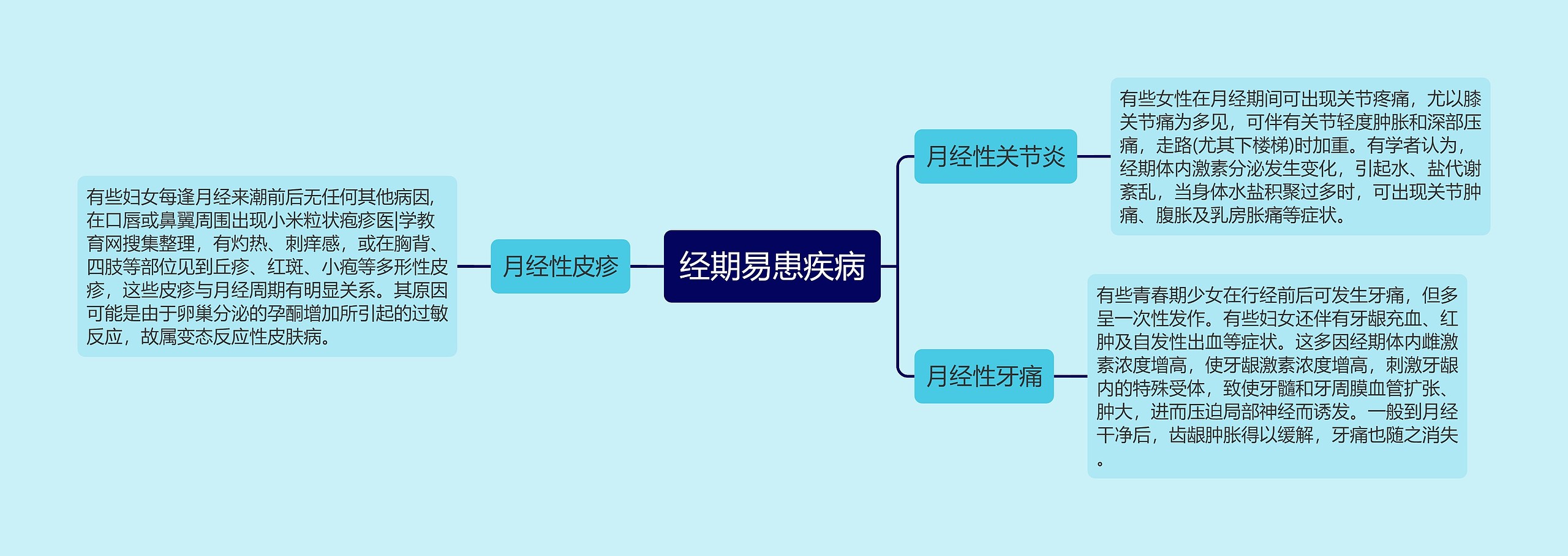 经期易患疾病

月经性皮疹

有些妇女每逢月经来潮前后无任何其他病因，在口唇或鼻翼周围出现小米粒状疱疹医|学教育网搜集整理，有灼热、刺痒感，或在胸背、四肢等部位见到丘疹、红斑、小疱等多形性皮疹，这些皮疹与月经周期有明显关系。其原因可能是由于卵巢分泌的孕酮增加所引起的过敏反应，故属变态反应性皮肤病。

月经性关节炎

有些女性在月经期间可出现关节疼痛，尤以膝关节痛为多见，可伴有关节轻度肿胀和深部压痛，走路(尤其下楼梯)时加重。有学者认为，经期体内激素分泌发生变化，引起水、盐代谢紊乱，当身体水盐积聚过多时，可出现关节肿痛、腹胀及乳房胀痛等症状。

月经性牙痛

有些青春期少女在行经前后可发生牙痛，但多呈一次性发作。有些妇女还伴有牙龈充血、红肿及自发性出血等症状。这多因经期体内雌激素浓度增高，使牙龈激素浓度增高，刺激牙龈内的特殊受体，致使牙髓和牙周膜血管扩张、肿大，进而压迫局部神经而诱发。一般到月经干净后，齿龈肿胀得以缓解，牙痛也随之消失。